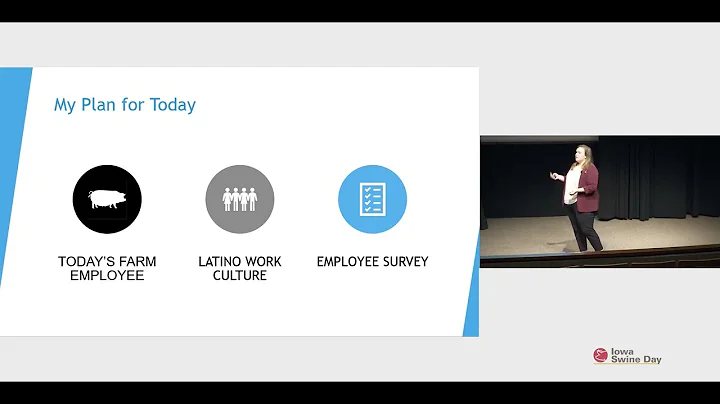 My Plan for Today

TODAY'S FARM EMPLOYEE

LATINO WORK CULTURE

EMPLOYEE SURVEY

Iowa Swine Day